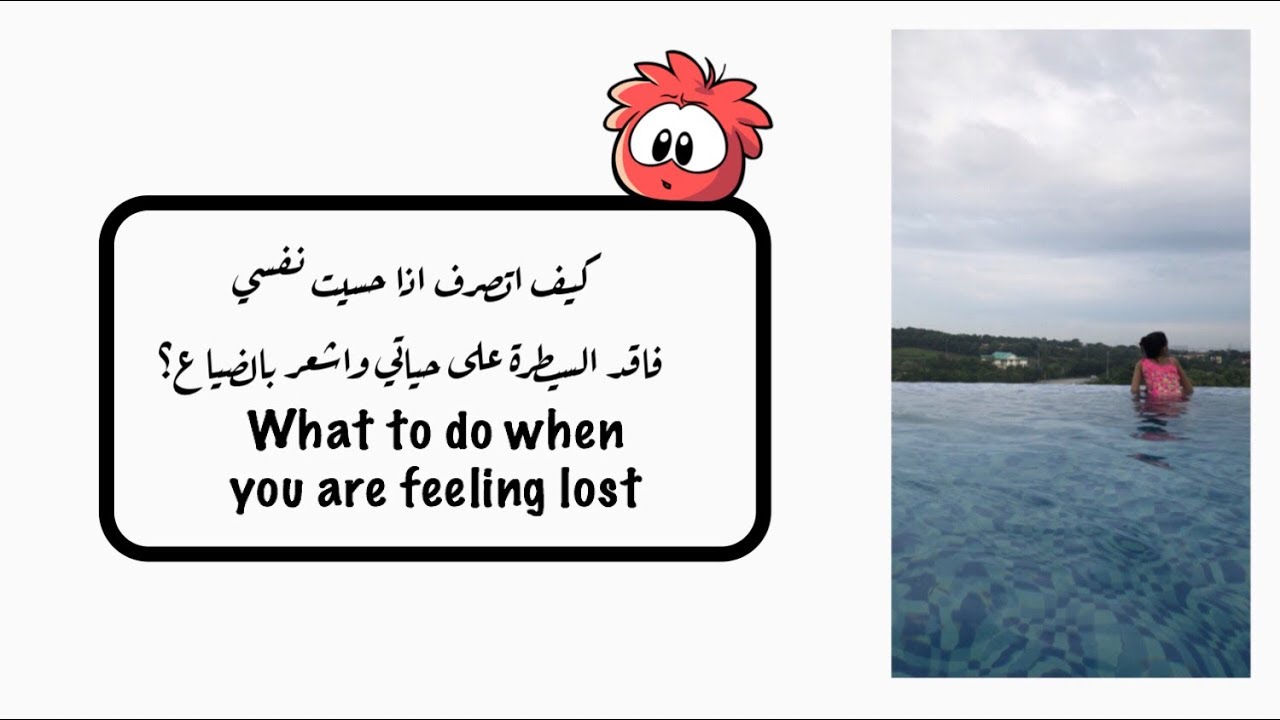 كيف اتصرف اذا حسيت نفسي

فاقد السيطرة على حياتي واشعر بالضياع؟

What to do when you are feeling lost